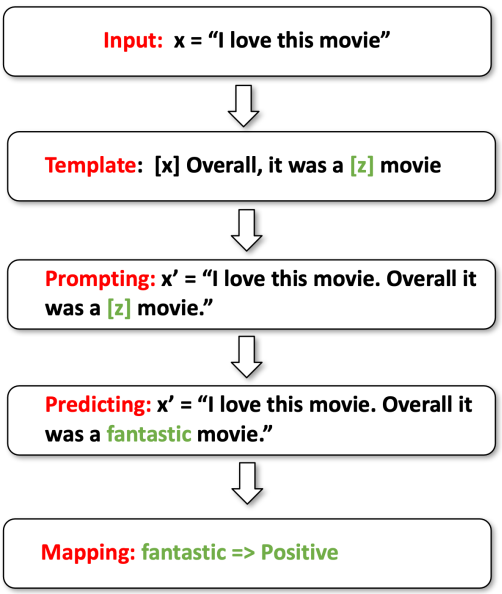 Input: x = “I love this movie”

Template: [x] Overall, it was a [z] movie

Prompting: x’ = “I love this movie. Overall it was a [z] movie.”

Predicting: x’ = “I love this movie. Overall it was a fantastic movie.”

Mapping: fantastic => Positive